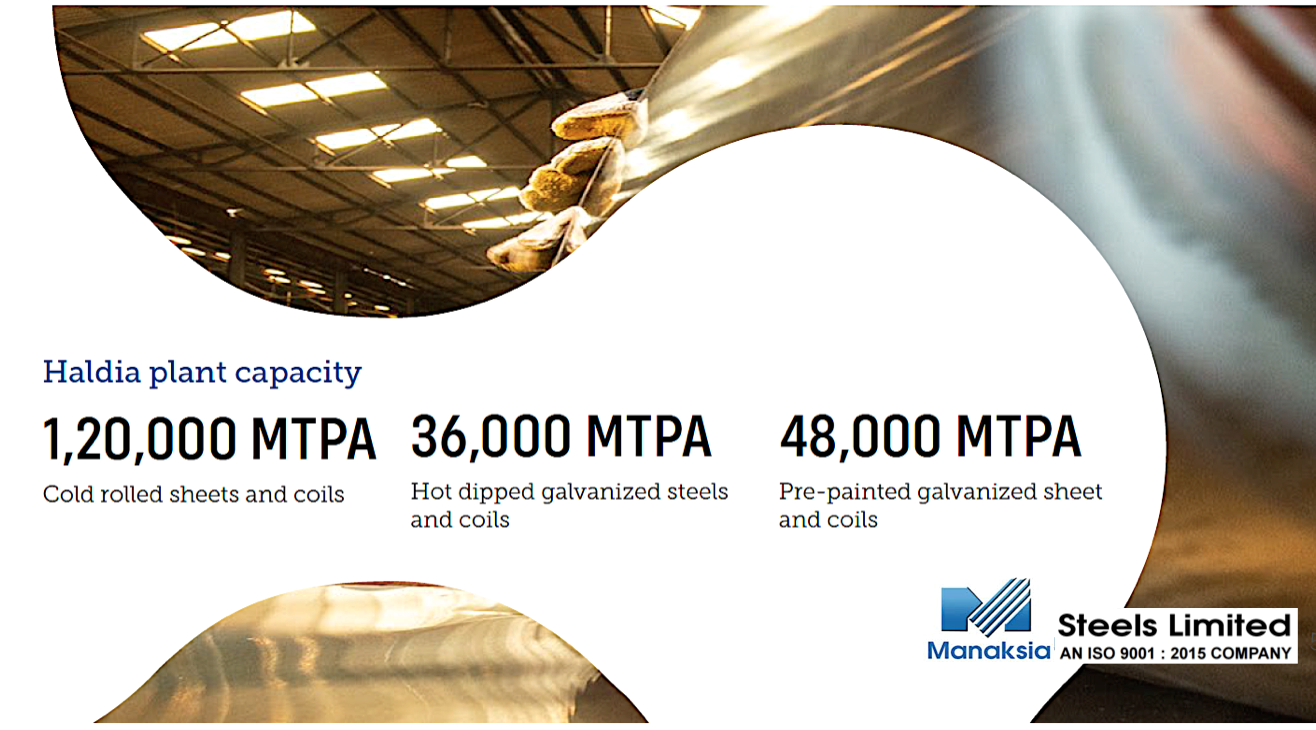 Haldia plant capacity

1,20,000 MTPA
Cold rolled sheets and coils

36,000 MTPA
Hot dipped galvanized steels and coils

48,000 MTPA
Pre-painted galvanized sheet and coils

Manaksia Steels Limited
AN ISO 9001 : 2015 COMPANY